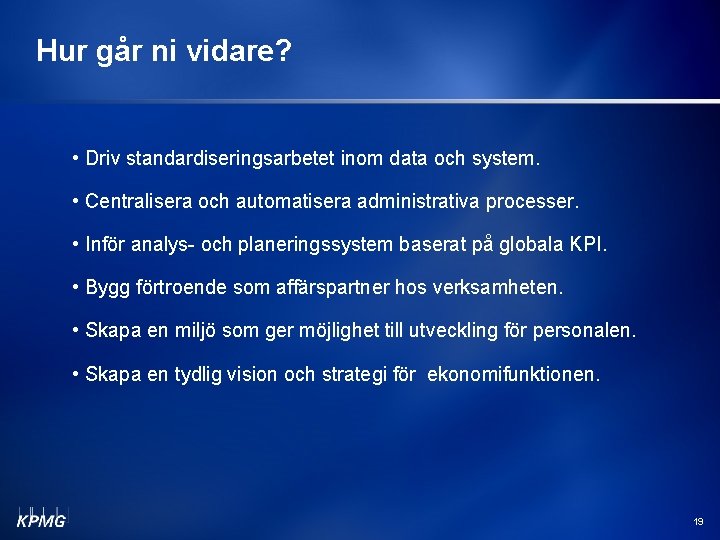 Hur går ni vidare?

• Driv standardiseringsarbetet inom data och system.

• Centralisera och automatisera administrativa processer.

• Inför analys- och planeringssystem baserat på globala KPI.

• Bygg förtroende som affärspartner hos verksamheten.

• Skapa en miljö som ger möjlighet till utveckling för personalen.

• Skapa en tydlig vision och strategi för ekonomifunktionen.

KPMG

19